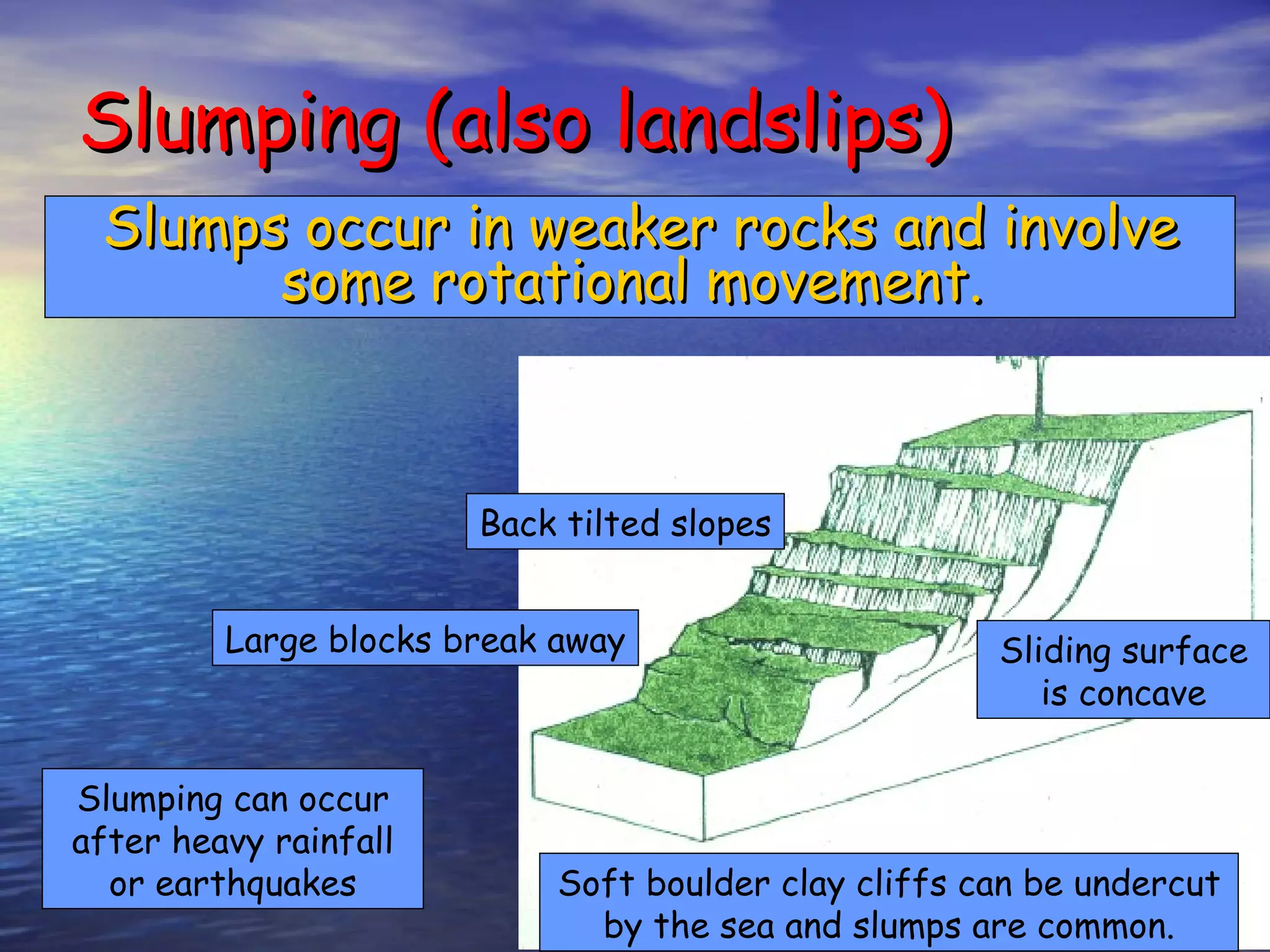 Slumping (also landslips)

Slumps occur in weaker rocks and involve some rotational movement.

Back tilted slopes

Large blocks break away

Sliding surface is concave

Slumping can occur after heavy rainfall or earthquakes

Soft boulder clay cliffs can be undercut by the sea and slumps are common.